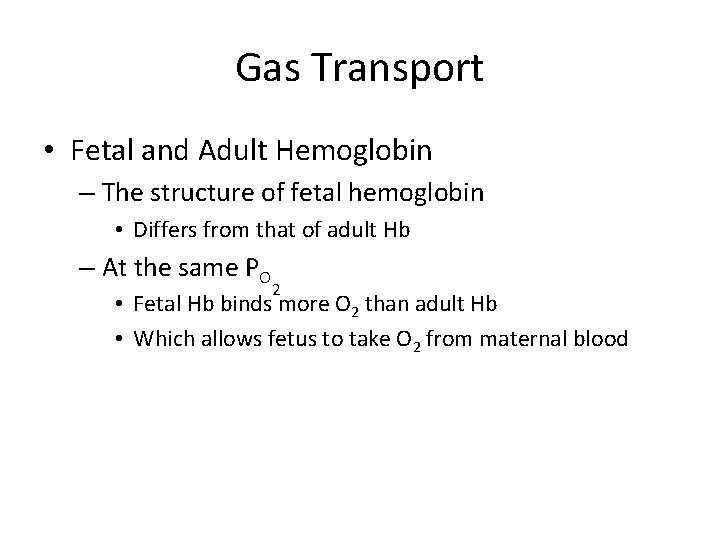 Gas Transport

• Fetal and Adult Hemoglobin

– The structure of fetal hemoglobin

• Differs from that of adult Hb

– At the same $P_{O_2}$

• Fetal Hb binds more $O_2$ than adult Hb

• Which allows fetus to take $O_2$ from maternal blood